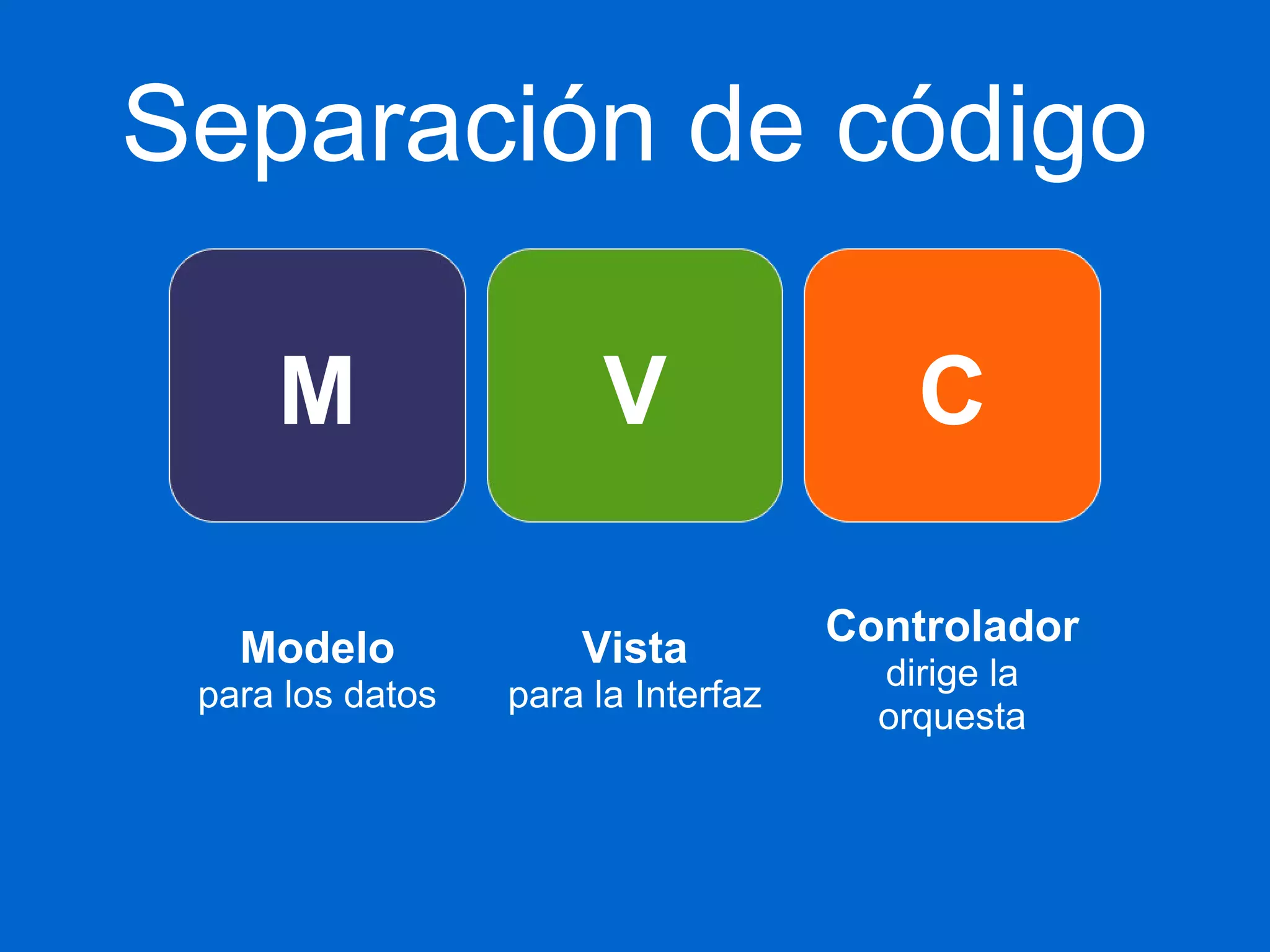 Separación de código

M

V

C

Modelo
para los datos

Vista
para la Interfaz

Controlador
dirige la orquesta